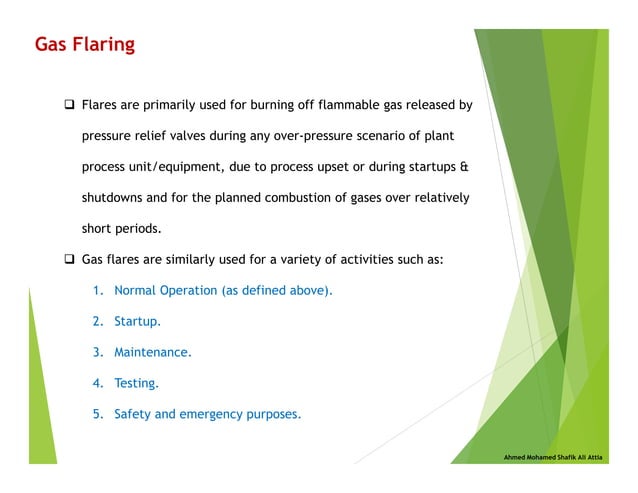 Gas Flaring

❑ Flares are primarily used for burning off flammable gas released by pressure relief valves during any over-pressure scenario of plant process unit/equipment, due to process upset or during startups & shutdowns and for the planned combustion of gases over relatively short periods.

❑ Gas flares are similarly used for a variety of activities such as:

1. Normal Operation (as defined above).
2. Startup.
3. Maintenance.
4. Testing.
5. Safety and emergency purposes.

Ahmed Mohamed Shafik Ali Attia